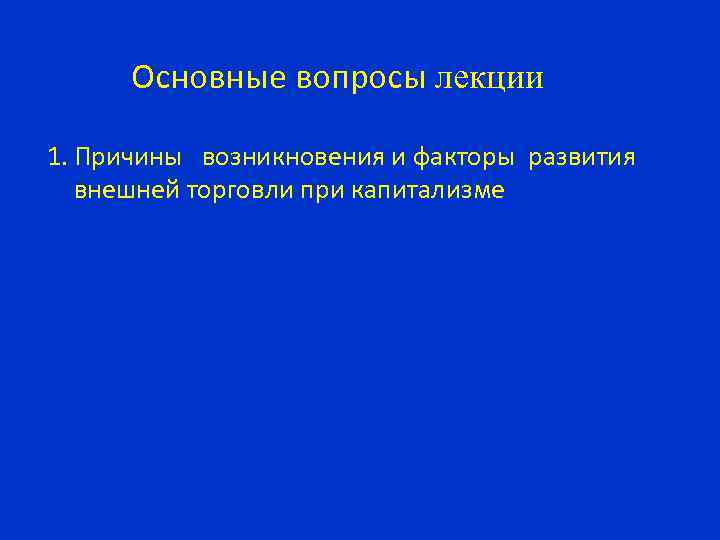 Основные вопросы лекции

1. Причины возникновения и факторы развития внешней торговли при капитализме